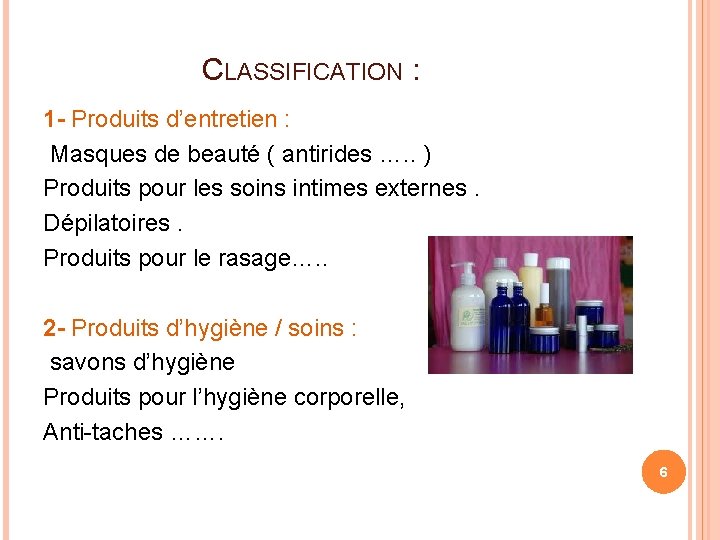 CLASSIFICATION :

1- Produits d'entretien :
Masques de beauté ( antirides ….. )
Produits pour les soins intimes externes .
Dépilatoires .
Produits pour le rasage…..

2- Produits d'hygiène / soins :
savons d'hygiène
Produits pour l'hygiène corporelle,
Anti-taches …….

6